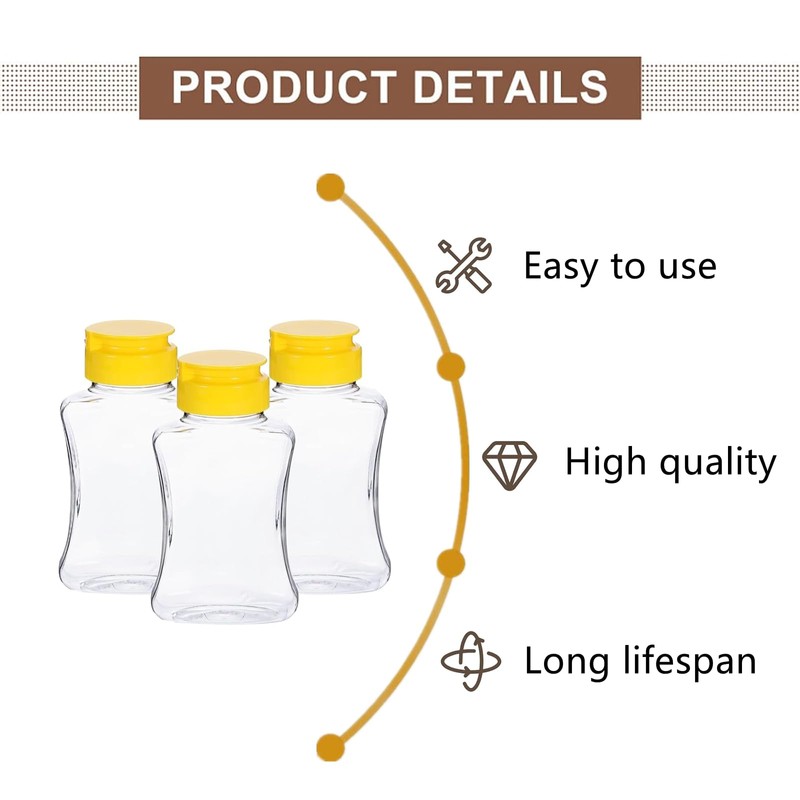 PRODUCT DETAILS

Easy to use

High quality

Long lifespan